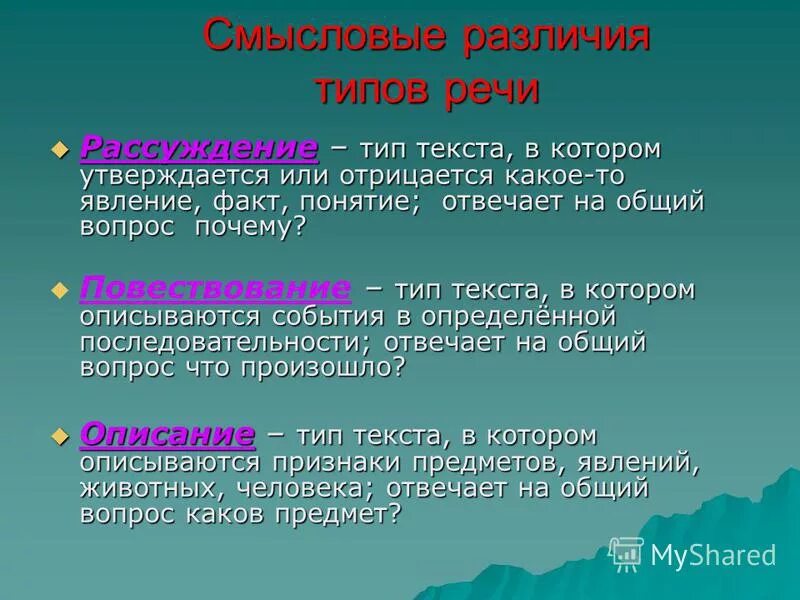 Смысловые различия типов речи

Рассуждение – тип текста, в котором утверждается или отрицается какое-то явление, факт, понятие; отвечает на общий вопрос почему?

Повествование – тип текста, в котором описываются события в определённой последовательности; отвечает на общий вопрос что произошло?

Описание – тип текста, в котором описываются признаки предметов, явлений, животных, человека; отвечает на общий вопрос каков предмет?

MyShared